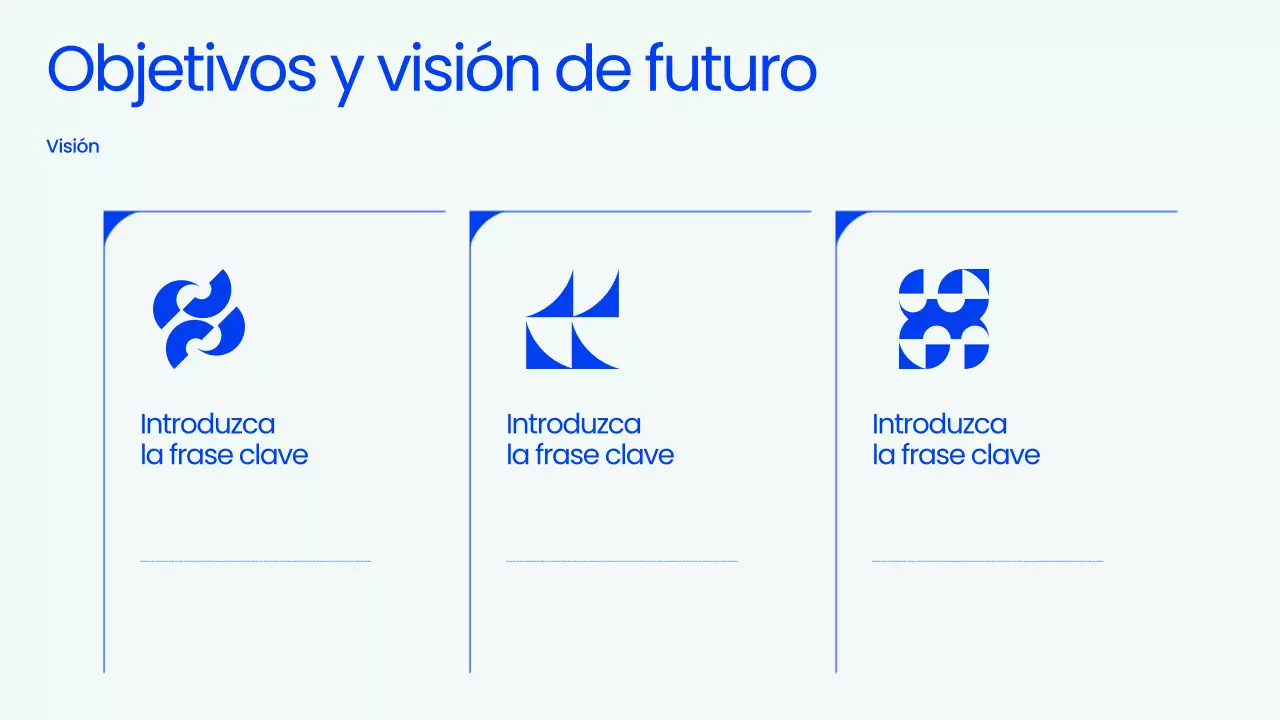 Objetivos y visión de futuro

Visión

Introduzca la frase clave

Introduzca la frase clave

Introduzca la frase clave